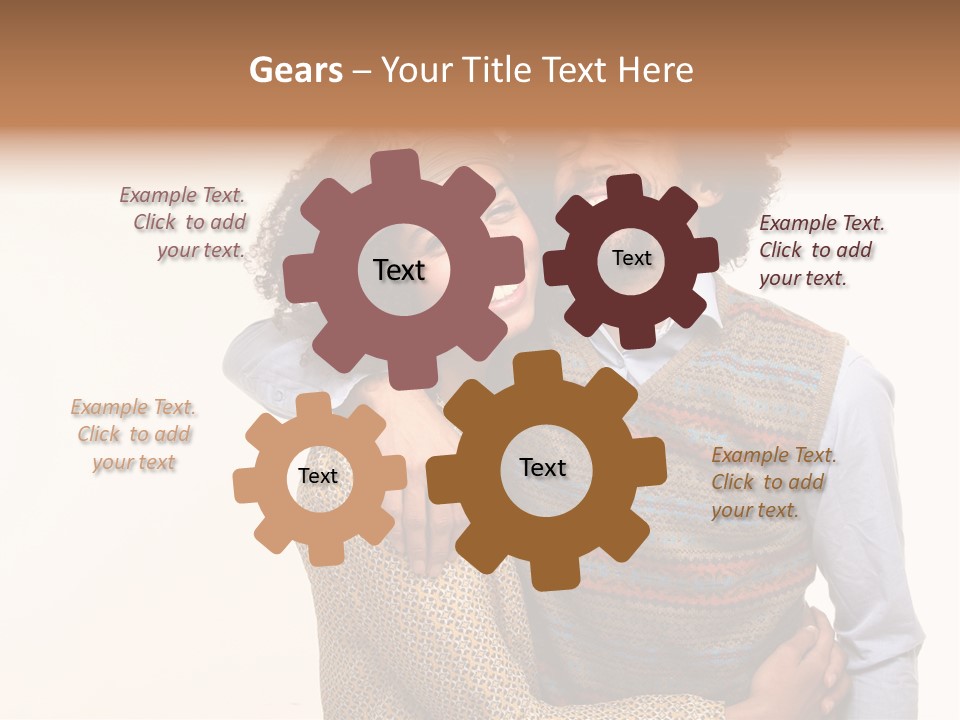 Gears – Your Title Text Here

Example Text. Click to add your text.

Text

Text

Example Text. Click to add your text.

Example Text. Click to add your text

Text

Text

Example Text. Click to add your text.